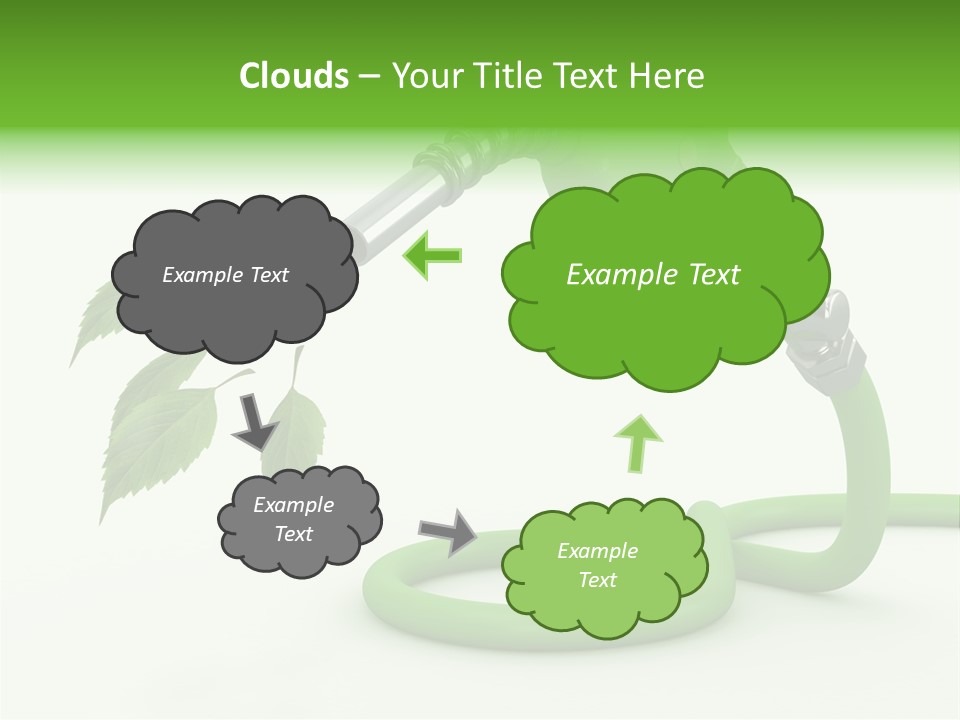 Clouds – Your Title Text Here

Example Text

Example Text

Example Text

Example Text